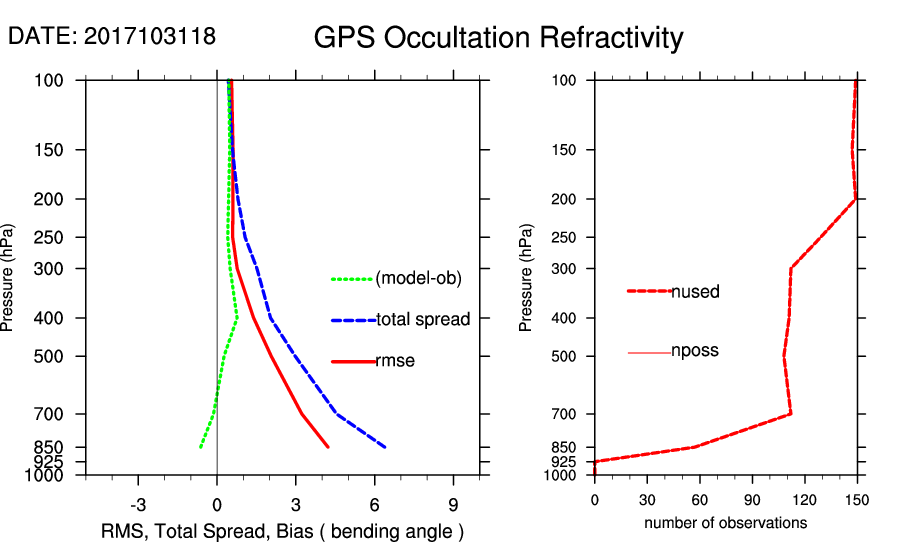 DATE: 2017103118

GPS Occultation Refractivity

Pressure (hPa)

100
150
200
250
300
400
500
700
850
925
1000

(model-ob)
total spread
rmse

-3 0 3 6 9

RMS, Total Spread, Bias ( bending angle )

Pressure (hPa)

100
150
200
250
300
400
500
700
850
925
1000

nused
nposs

0 30 60 90 120 150

number of observations